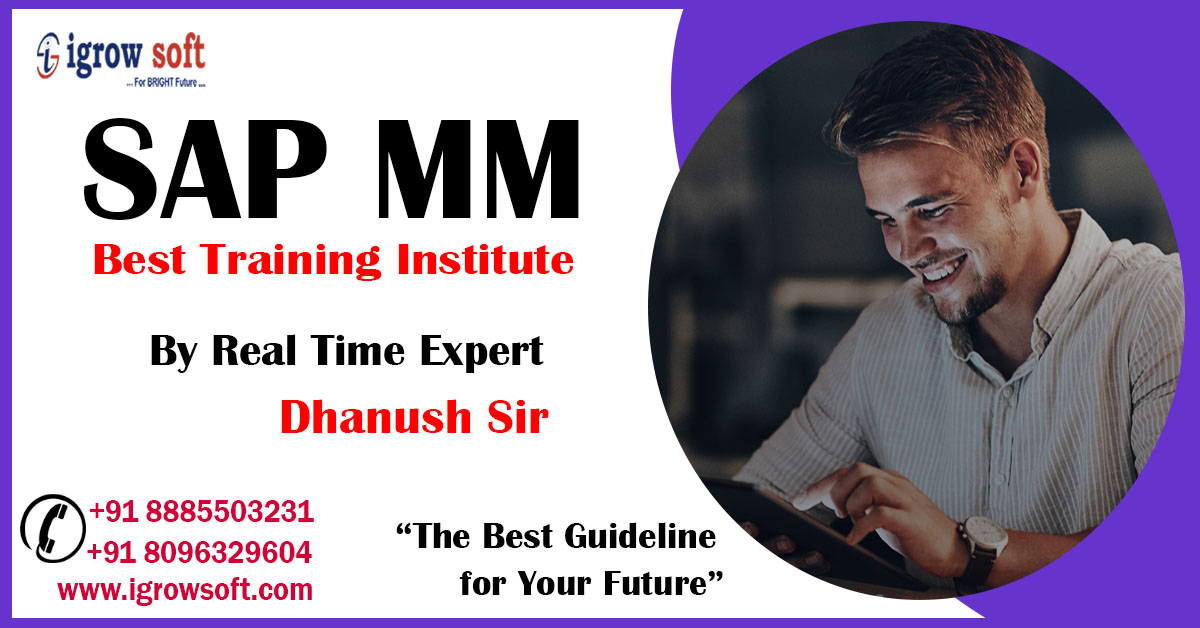 igrow soft
.... For BRIGHT Future ....

SAP MM

Best Training Institute

By Real Time Expert

Dhanush Sir

+91 8885503231
+91 8096329604
www.igrowsoft.com

“The Best Guideline for Your Future”